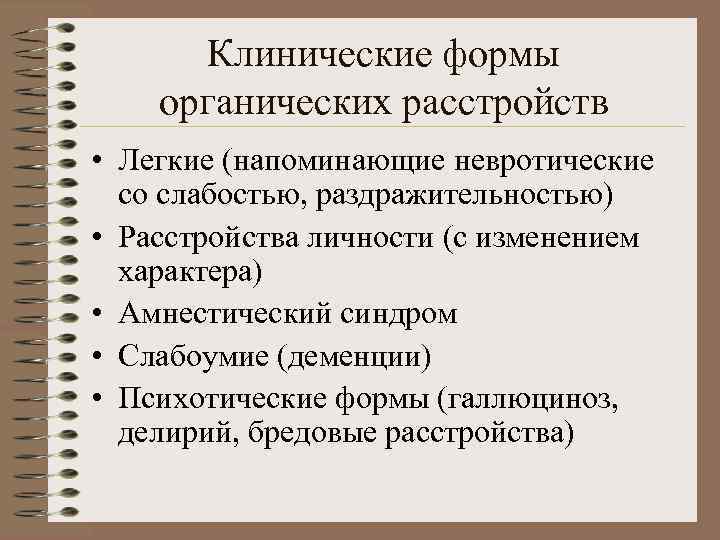 Клинические формы органических расстройств

• Легкие (напоминающие невротические со слабостью, раздражительностью)
• Расстройства личности (с изменением характера)
• Амнестический синдром
• Слабоумие (деменции)
• Психотические формы (галлюциноз, делирий, бредовые расстройства)